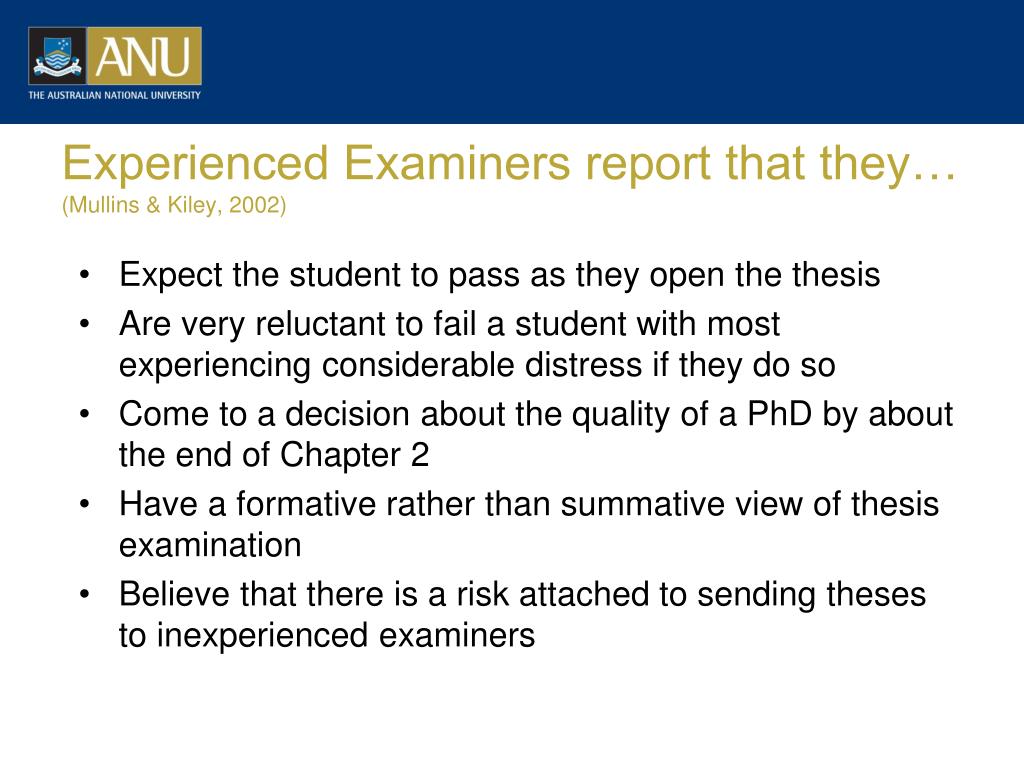 ANU
THE AUSTRALIAN NATIONAL UNIVERSITY

Experienced Examiners report that they…
(Mullins & Kiley, 2002)

• Expect the student to pass as they open the thesis
• Are very reluctant to fail a student with most experiencing considerable distress if they do so
• Come to a decision about the quality of a PhD by about the end of Chapter 2
• Have a formative rather than summative view of thesis examination
• Believe that there is a risk attached to sending theses to inexperienced examiners